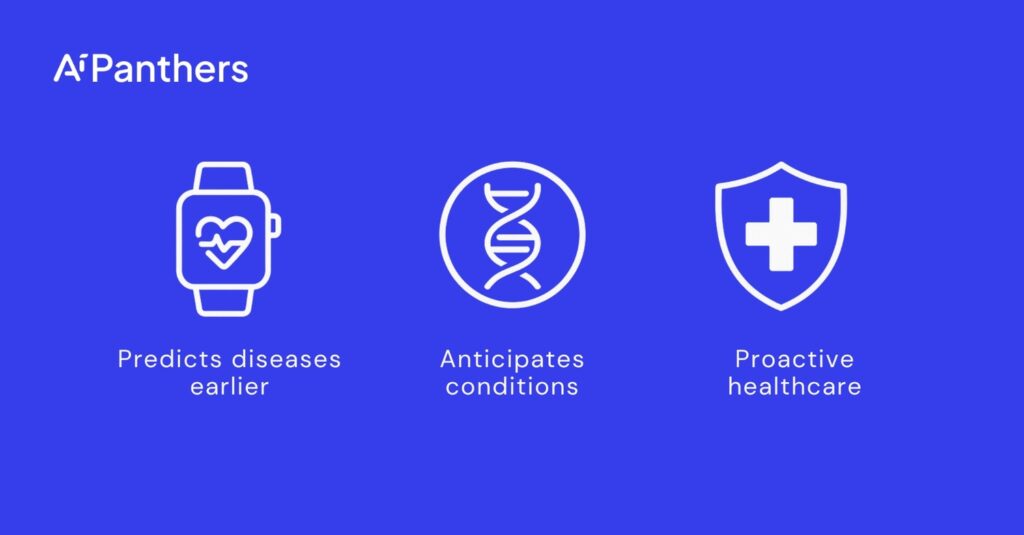 AiPanthers

Predicts diseases earlier

Anticipates conditions

Proactive healthcare